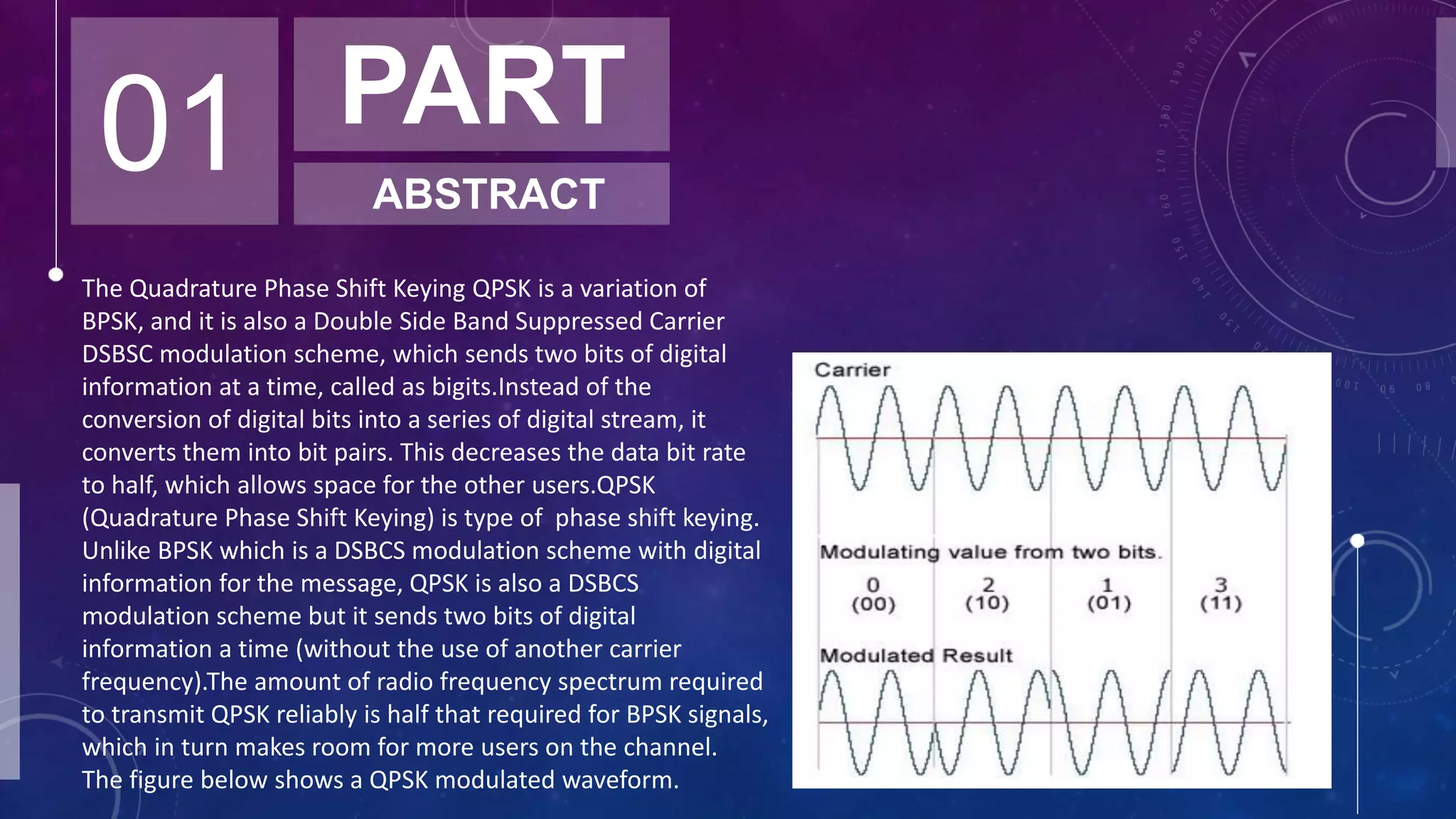 01

PART

ABSTRACT

The Quadrature Phase Shift Keying QPSK is a variation of BPSK, and it is also a Double Side Band Suppressed Carrier DSBSC modulation scheme, which sends two bits of digital information at a time, called as bigits.Instead of the conversion of digital bits into a series of digital stream, it converts them into bit pairs. This decreases the data bit rate to half, which allows space for the other users.QPSK (Quadrature Phase Shift Keying) is type of phase shift keying. Unlike BPSK which is a DSBCS modulation scheme with digital information for the message, QPSK is also a DSBCS modulation scheme but it sends two bits of digital information a time (without the use of another carrier frequency).The amount of radio frequency spectrum required to transmit QPSK reliably is half that required for BPSK signals, which in turn makes room for more users on the channel. The figure below shows a QPSK modulated waveform.

Carrier

Modulating value from two bits.

0 (00)

2 (10)

1 (01)

3 (11)

Modulated Result